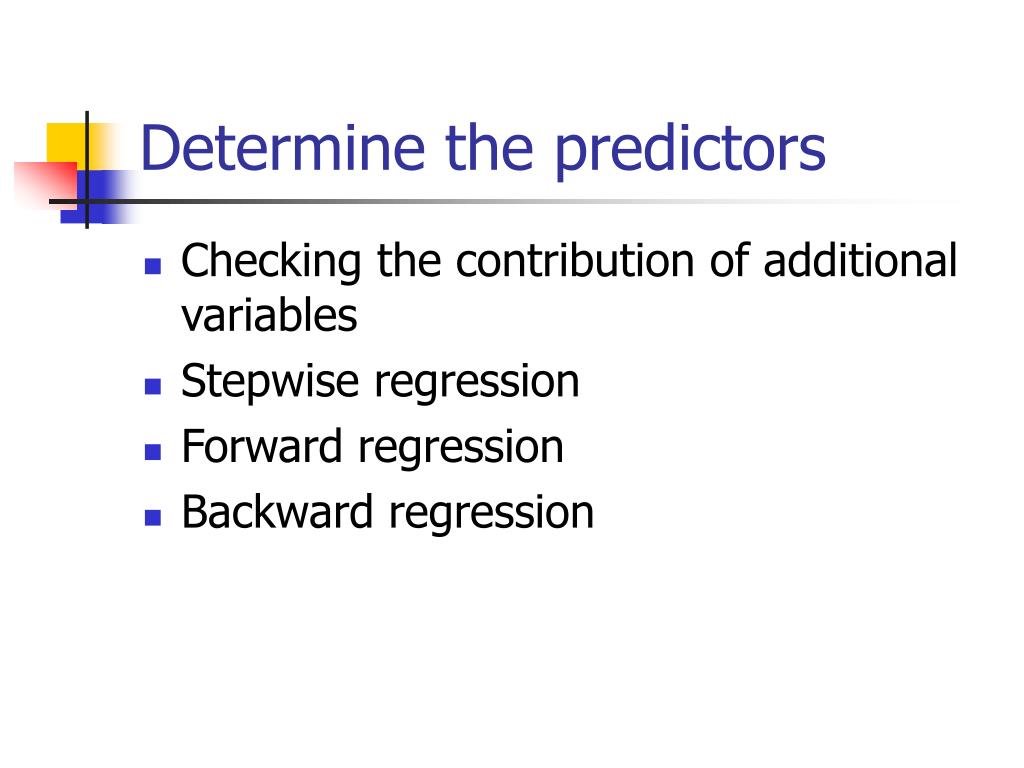 Determine the predictors

- Checking the contribution of additional variables
- Stepwise regression
- Forward regression
- Backward regression